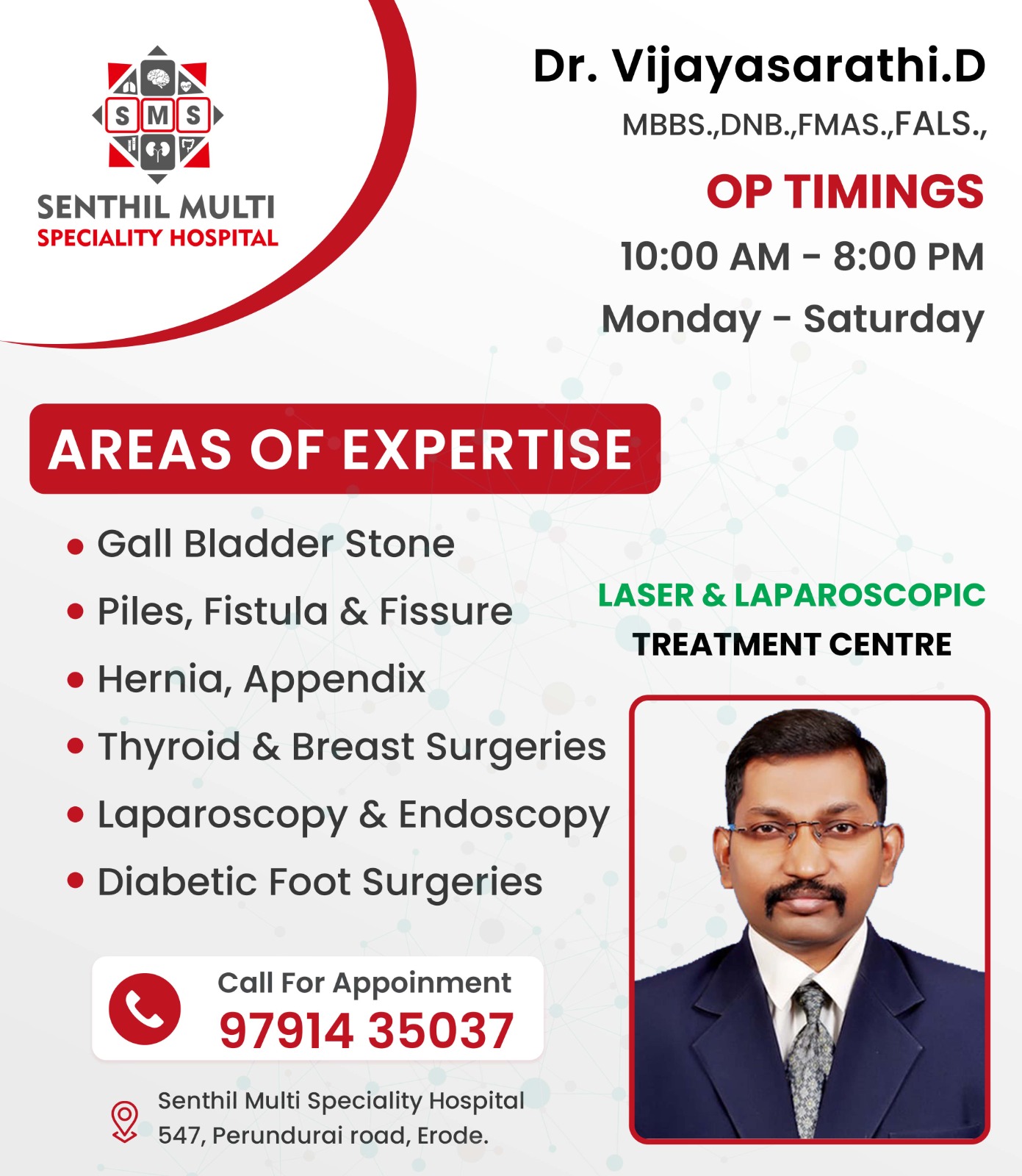 SMS
SENTHIL MULTI
SPECIALITY HOSPITAL

Dr. Vijayasarathi.D
MBBS.,DNB.,FMAS.,FALS.,

OP TIMINGS
10:00 AM - 8:00 PM
Monday - Saturday

AREAS OF EXPERTISE

• Gall Bladder Stone
• Piles, Fistula & Fissure
• Hernia, Appendix
• Thyroid & Breast Surgeries
• Laparoscopy & Endoscopy
• Diabetic Foot Surgeries

LASER & LAPAROSCOPIC
TREATMENT CENTRE

Call For Appoinment
97914 35037

Senthil Multi Speciality Hospital
547, Perundurai road, Erode.